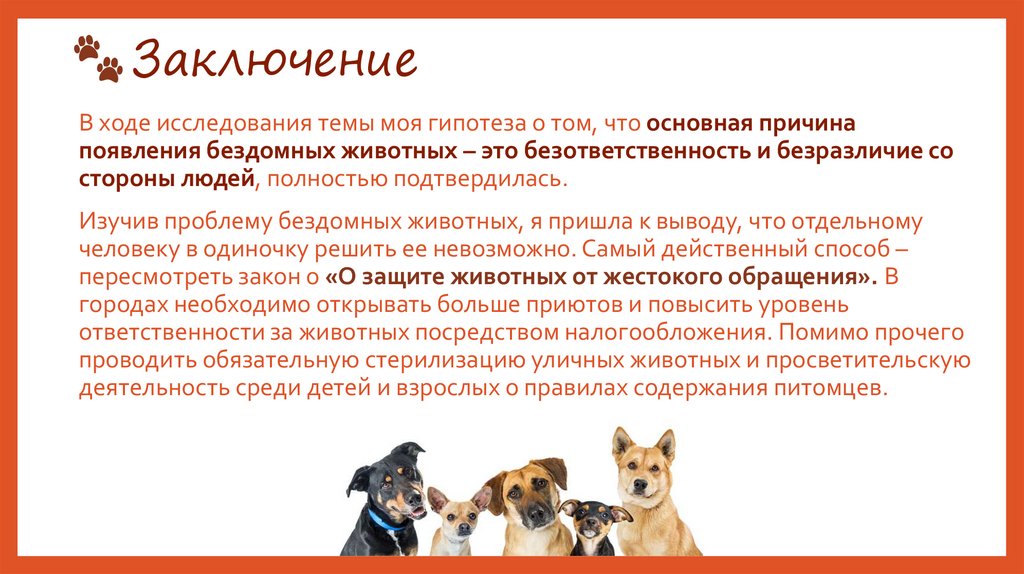 Заключение

В ходе исследования темы моя гипотеза о том, что основная причина появления бездомных животных – это безответственность и безразличие со стороны людей, полностью подтвердилась.

Изучив проблему бездомных животных, я пришла к выводу, что отдельному человеку в одиночку решить ее невозможно. Самый действенный способ – пересмотреть закон о «О защите животных от жестокого обращения». В городах необходимо открывать больше приютов и повысить уровень ответственности за животных посредством налогообложения. Помимо прочего проводить обязательную стерилизацию уличных животных и просветительскую деятельность среди детей и взрослых о правилах содержания питомцев.